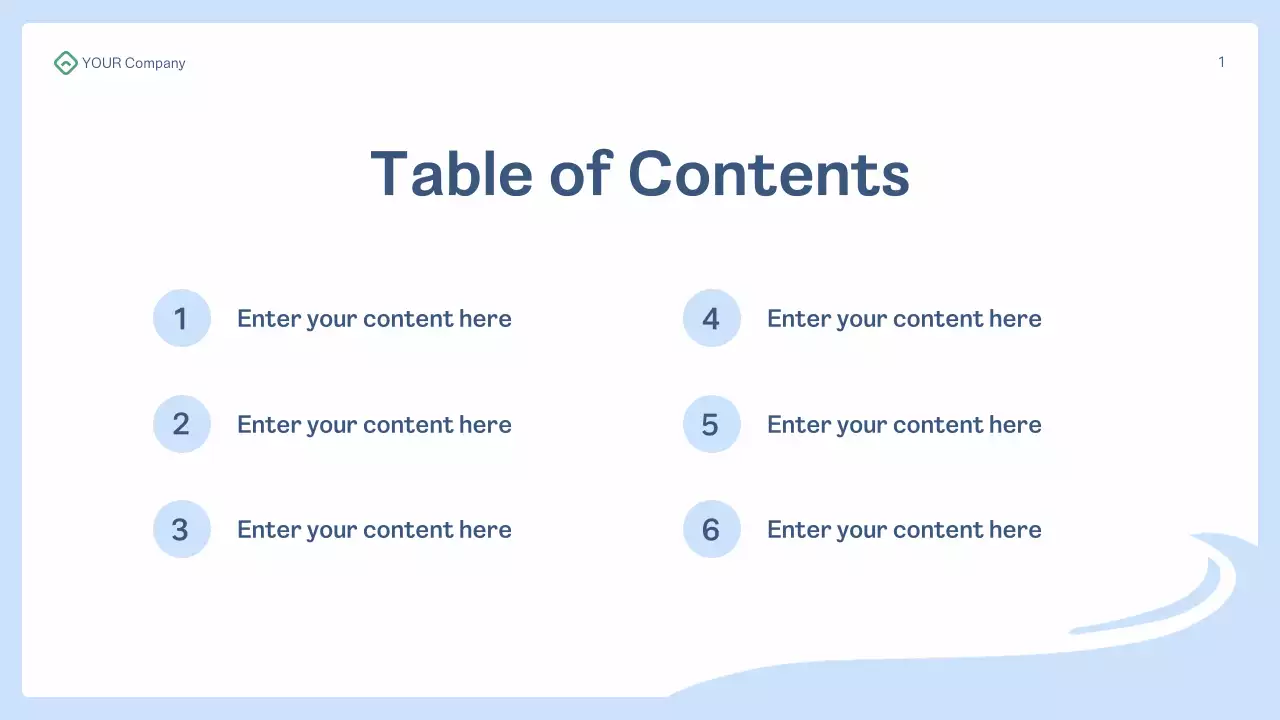 YOUR Company

1

Table of Contents

1 Enter your content here

2 Enter your content here

3 Enter your content here

4 Enter your content here

5 Enter your content here

6 Enter your content here